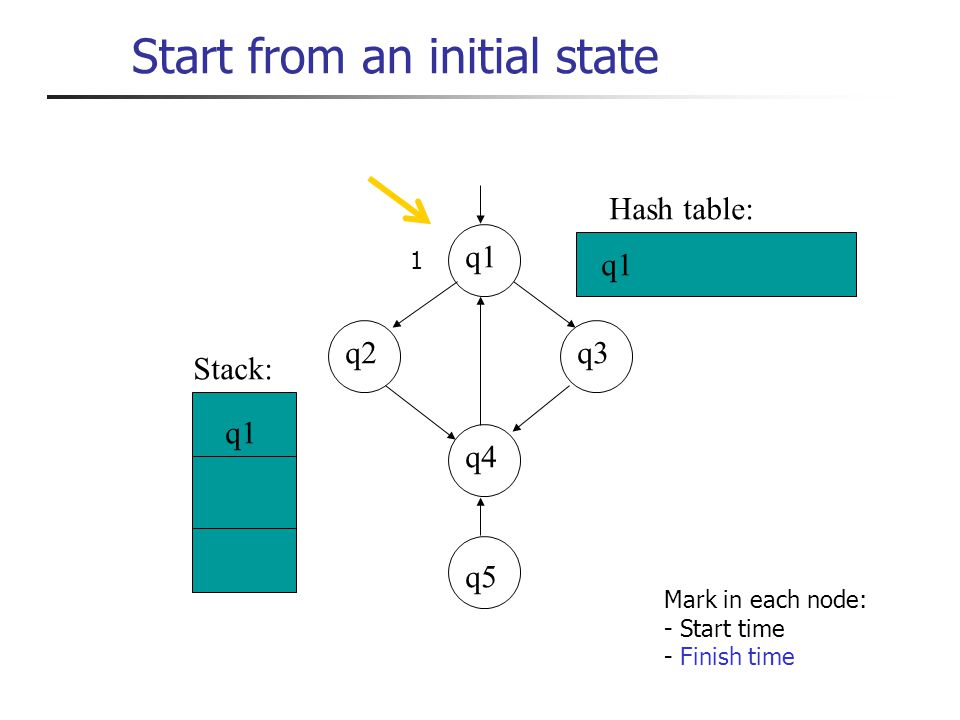 Start from an initial state

Hash table:

q1

1

q1

q2

q3

q4

q5

Stack:

q1

Mark in each node:
- Start time
- Finish time